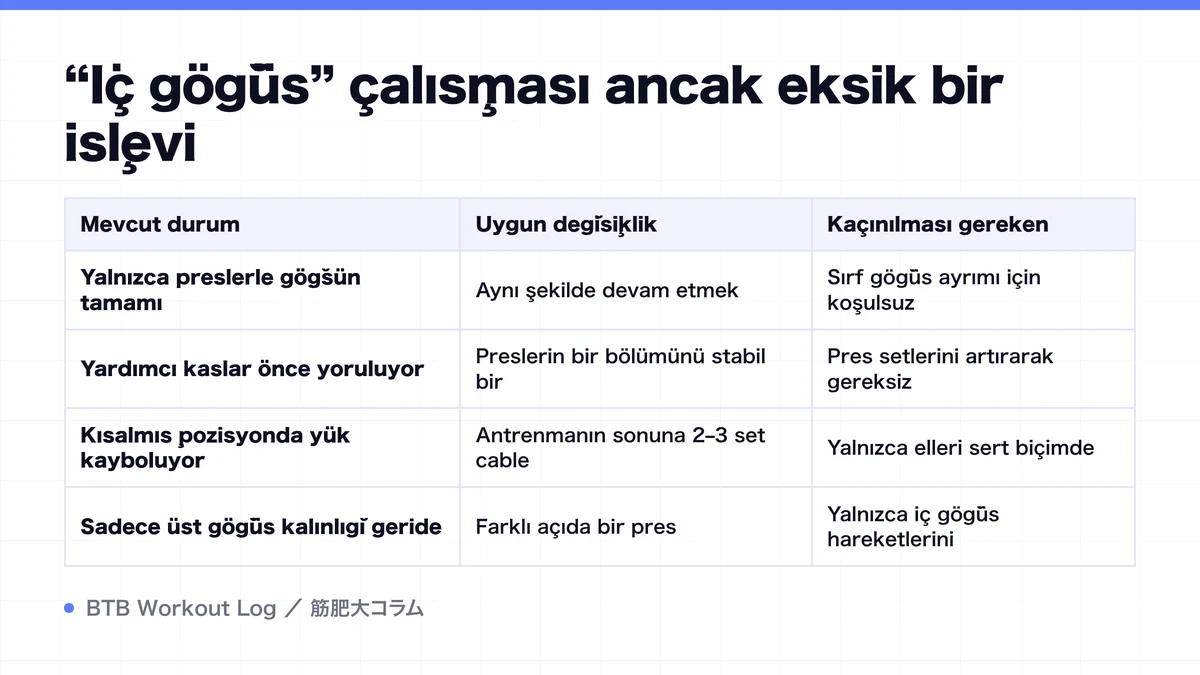 “İç göğüs” çalışması ancak eksik bir işlevi

| Mevcut durum | Uygun değişiklik | Kaçınılması gereken |
|---|---|---|
| Yalnızca preslerle göğsün tamamı | Aynı şekilde devam etmek | Sırf göğüs ayrımı için koşulsuz |
| Yardımcı kaslar önce yoruluyor | Preslerin bir bölümünü stabil bir | Pres setlerini artırarak gereksiz |
| Kısalmış pozisyonda yük kayboluyor | Antrenmanın sonuna 2–3 set cable | Yalnızca elleri sert biçimde |
| Sadece üst göğüs kalınlığı geride | Farklı açıda bir pres | Yalnızca iç göğüs hareketlerini |

BTB Workout Log ／ 筋肥大コラム